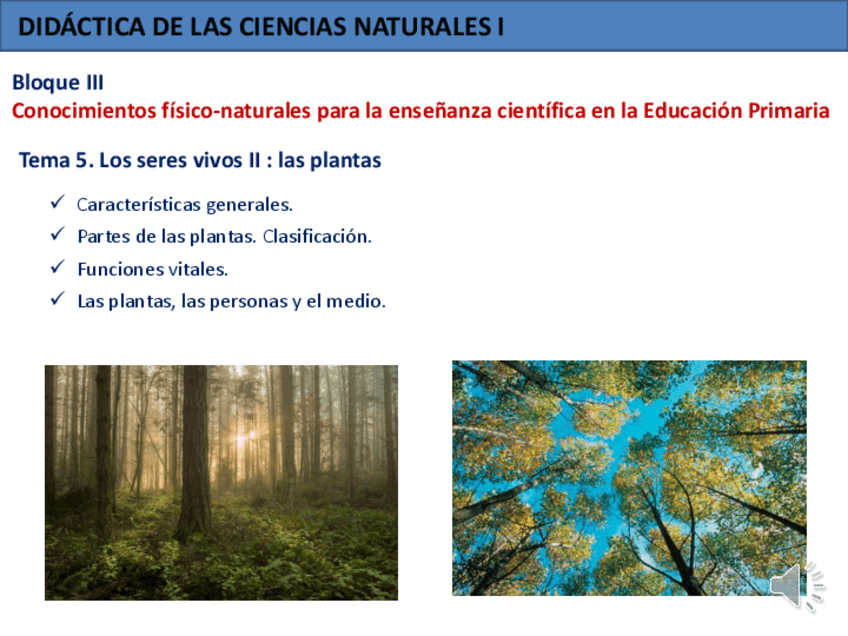 DIDÁCTICA DE LAS CIENCIAS NATURALES I

Bloque III
Conocimientos físico-naturales para la enseñanza científica en la Educación Primaria

Tema 5. Los seres vivos II : las plantas

✓ Características generales.
✓ Partes de las plantas. Clasificación.
✓ Funciones vitales.
✓ Las plantas, las personas y el medio.